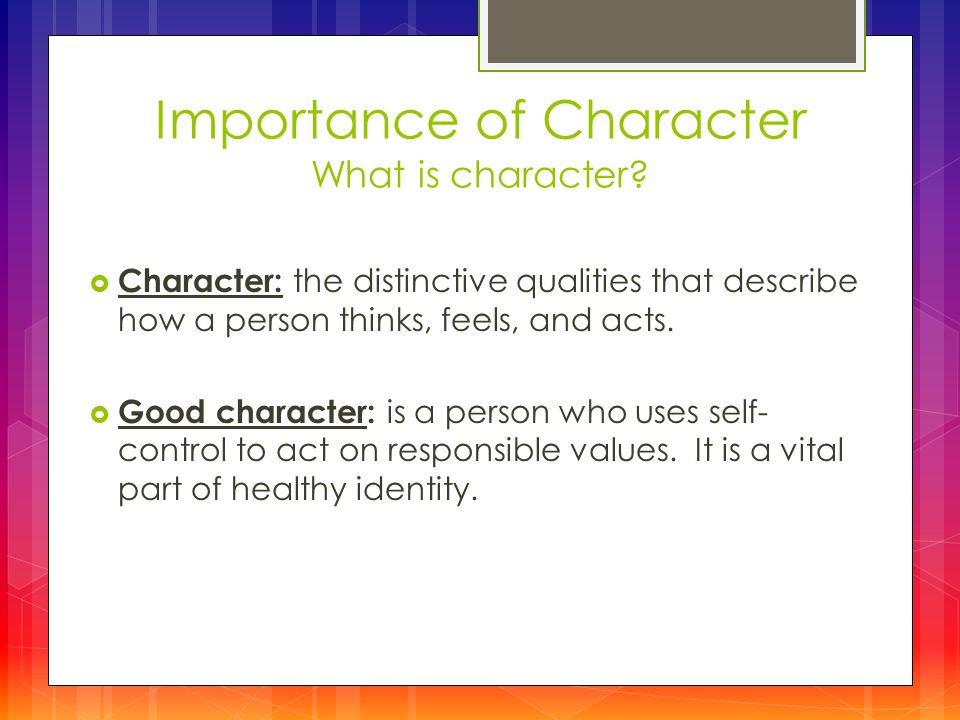 Importance of Character
What is character?

Character: the distinctive qualities that describe how a person thinks, feels, and acts.

Good character: is a person who uses self-control to act on responsible values. It is a vital part of healthy identity.